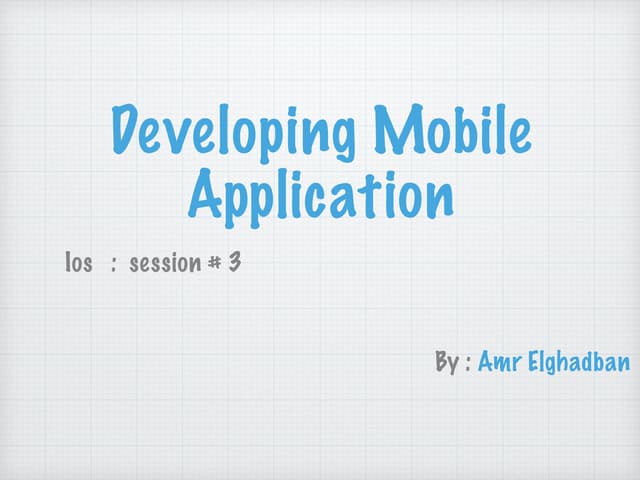 Developing Mobile Application

Ios : session # 3

By : Amr Elghadban